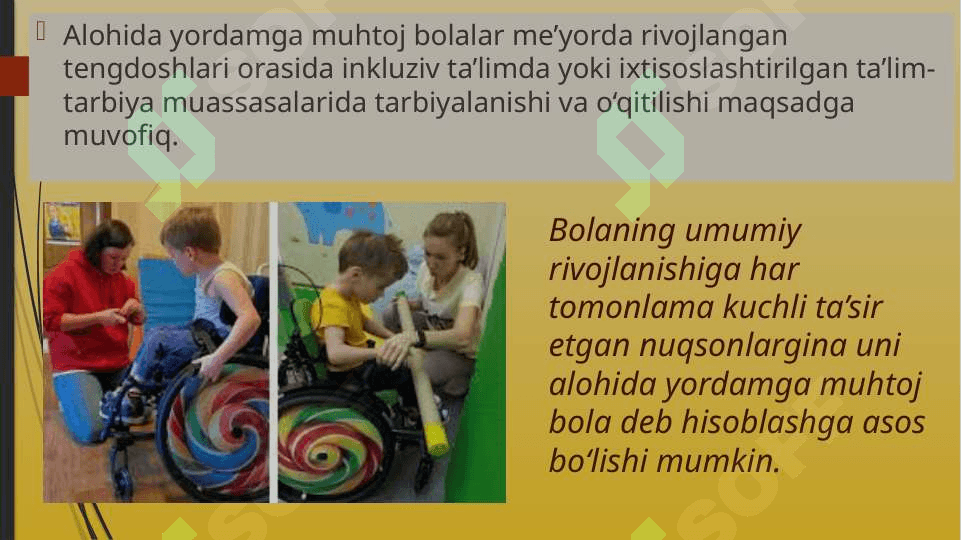 Alohida yordamga muhtoj bolalar me’yorda rivojlangan tengdoshlari orasida inkluziv ta’limda yoki ixtisoslashtirilgan ta’lim-tarbiya muassasalarida tarbiyalanishi va o‘qitilishi maqsadga muvofiq.

Bolaning umumiy rivojlanishiga har tomonlama kuchli ta’sir etgan nuqsonlargina uni alohida yordamga muhtoj bola deb hisoblashga asos bo‘lishi mumkin.